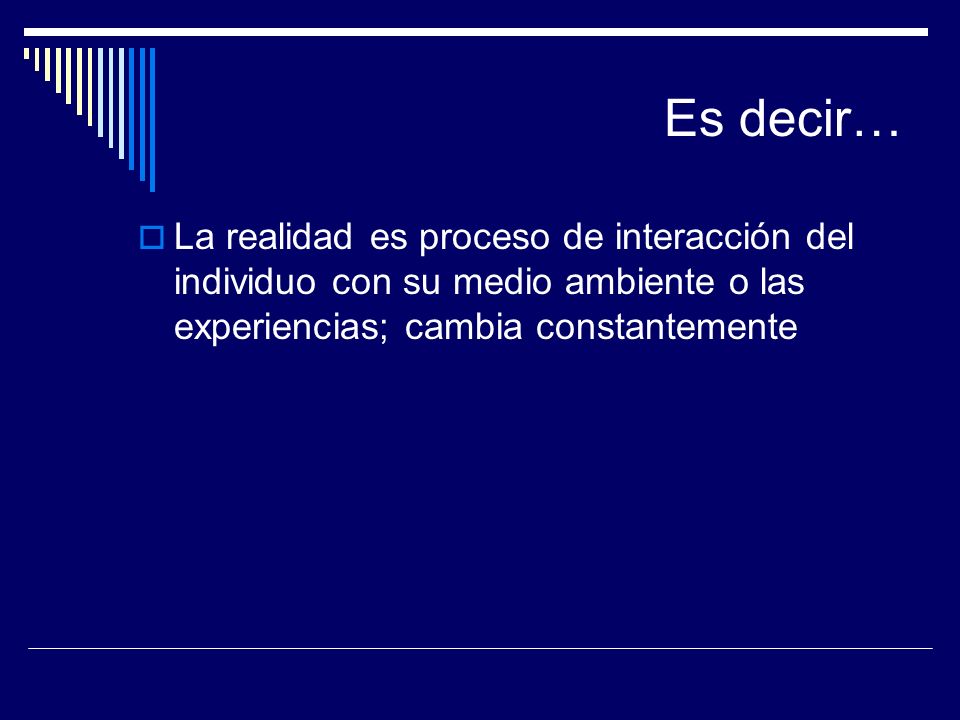 Es decir…

La realidad es proceso de interacción del individuo con su medio ambiente o las experiencias; cambia constantemente